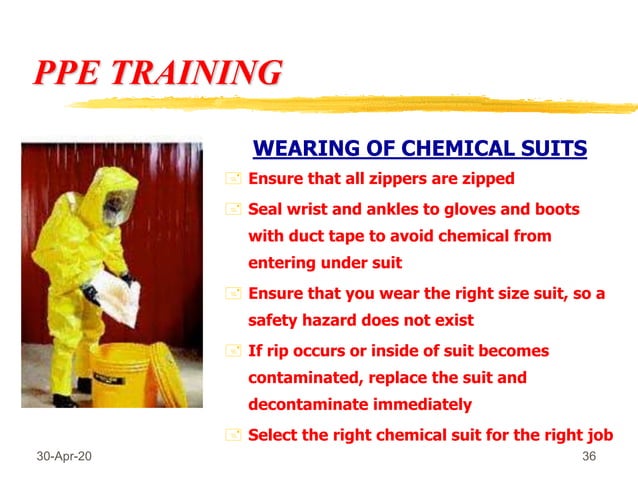 PPE TRAINING

WEARING OF CHEMICAL SUITS

Ensure that all zippers are zipped

Seal wrist and ankles to gloves and boots with duct tape to avoid chemical from entering under suit

Ensure that you wear the right size suit, so a safety hazard does not exist

If rip occurs or inside of suit becomes contaminated, replace the suit and decontaminate immediately

Select the right chemical suit for the right job

30-Apr-20

36